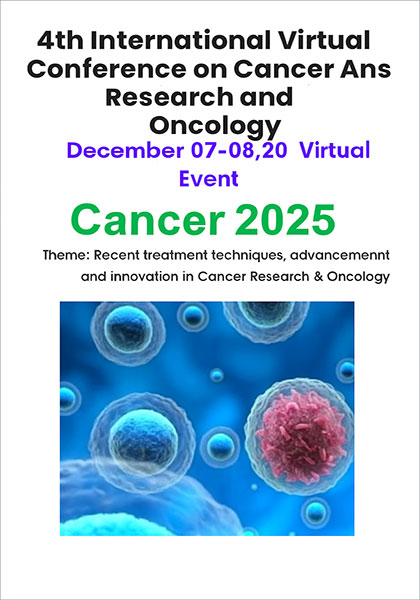 4th International Virtual Conference on Cancer Ans Research and Oncology

December 07-08,20 Virtual Event

Cancer 2025

Theme: Recent treatment techniques, advancemennt and innovation in Cancer Research & Oncology